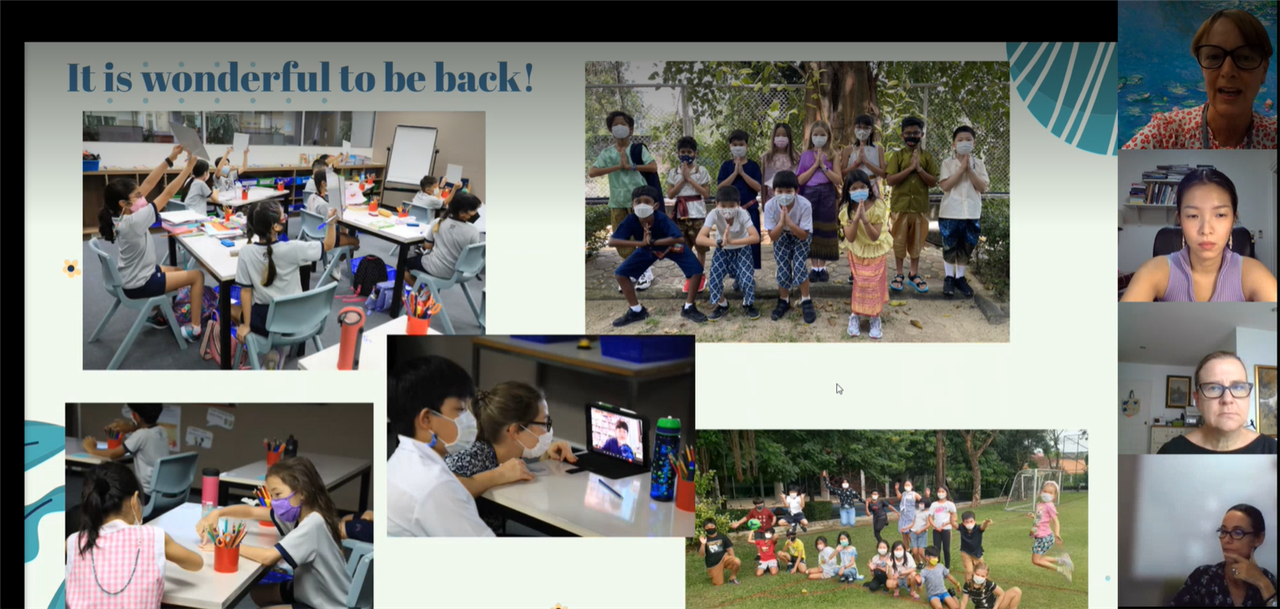 It is wonderful to be back!